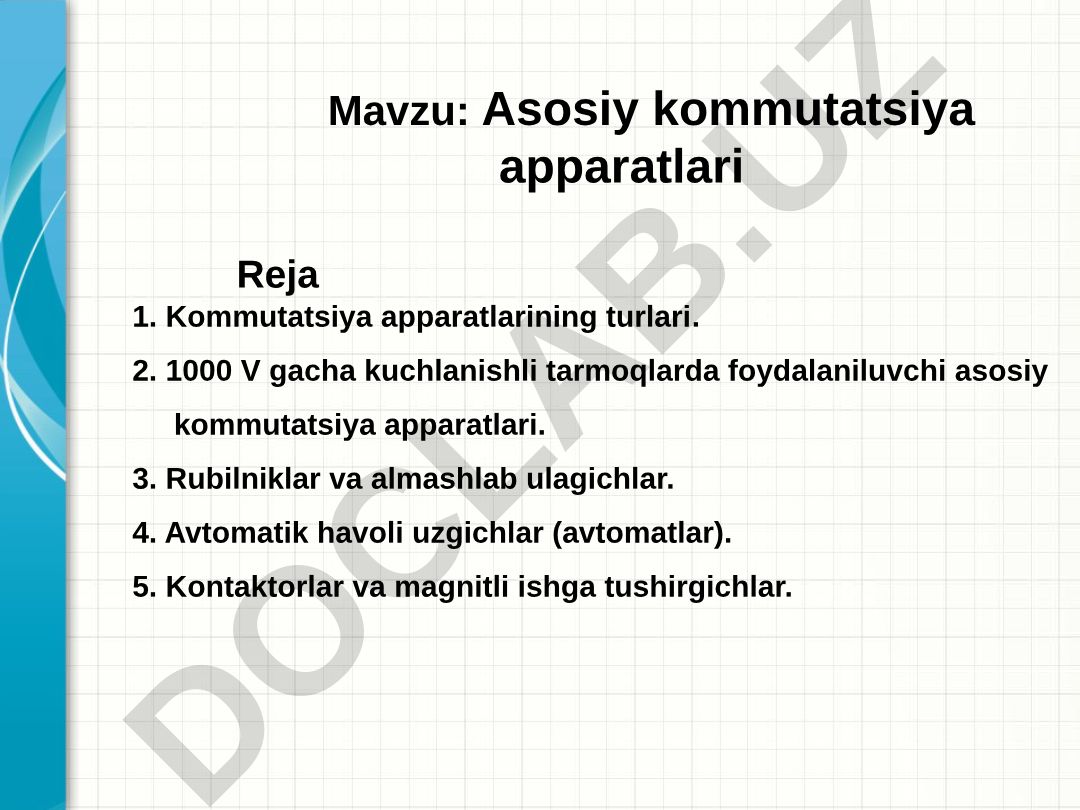 Mavzu: Asosiy kommutatsiya apparatlari

Reja

1. Kommutatsiya apparatlarining turlari.

2. 1000 V gacha kuchlanishli tarmoqlarda foydalaniluvchi asosiy kommutatsiya apparatlari.

3. Rubilniklar va almashlab ulagichlar.

4. Avtomatik havoli uzgichlar (avtomatlar).

5. Kontaktorlar va magnitli ishga tushirgichlar.

DOCLAB.UZ